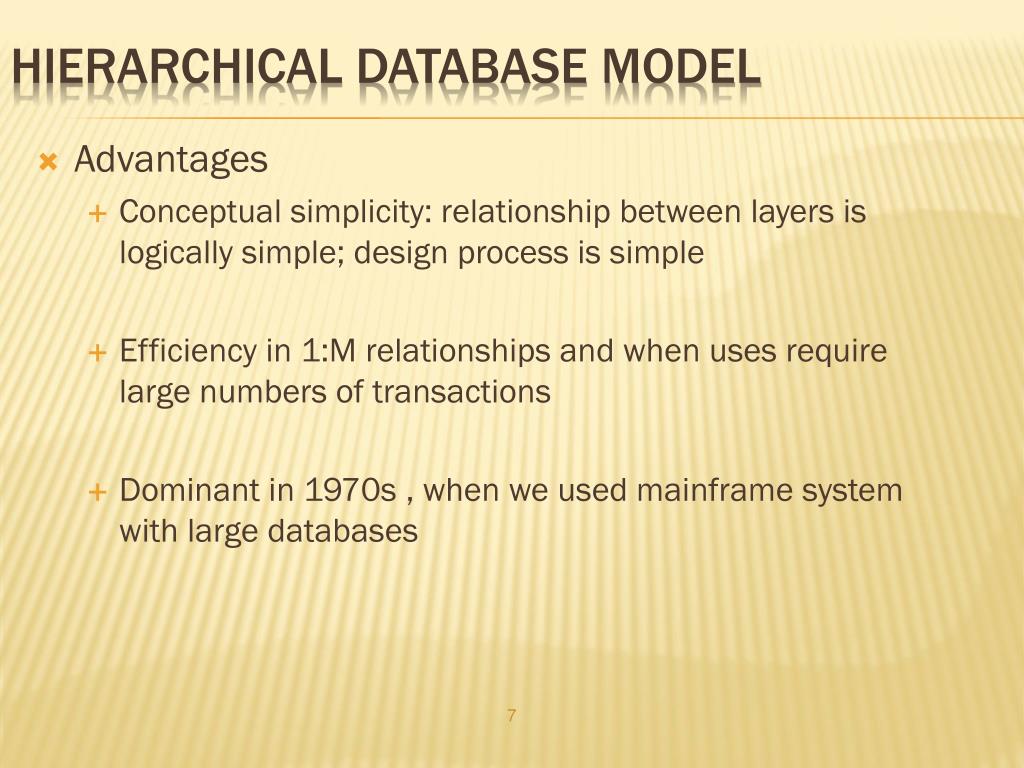 HIERARCHICAL DATABASE MODEL

Advantages

Conceptual simplicity: relationship between layers is logically simple; design process is simple

Efficiency in 1:M relationships and when uses require large numbers of transactions

Dominant in 1970s , when we used mainframe system with large databases

7